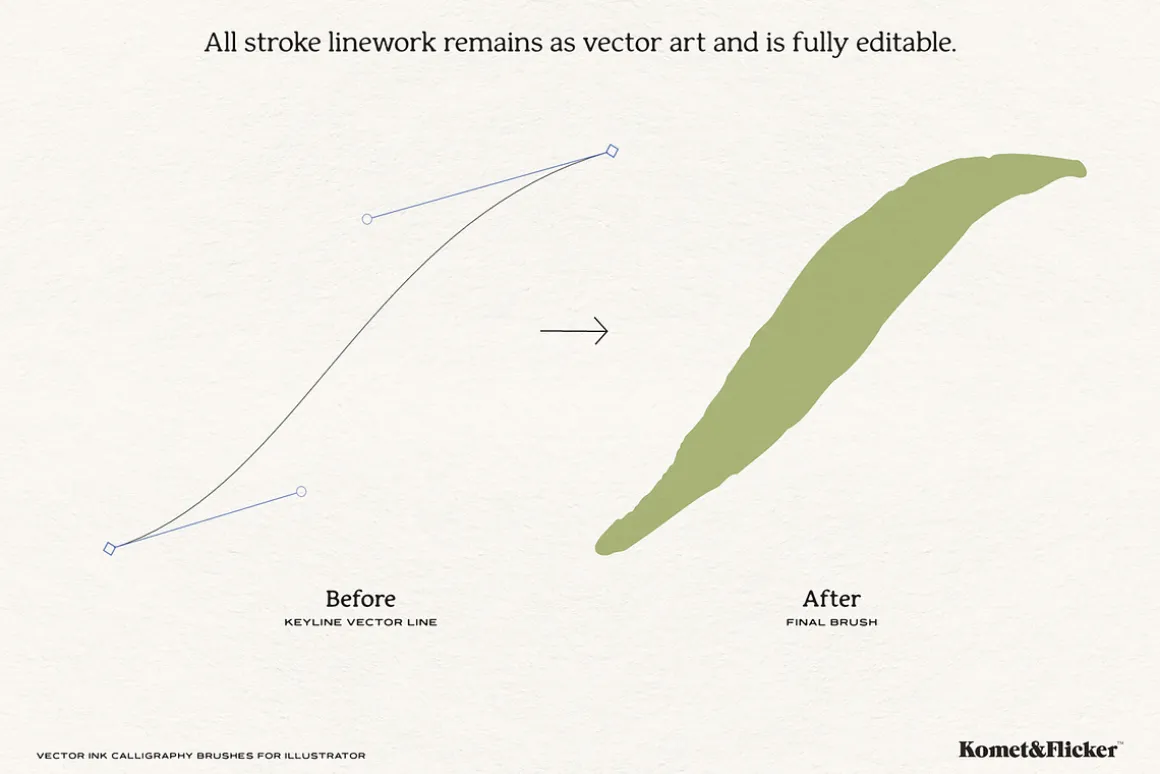 All stroke linework remains as vector art and is fully editable.

Before
KEYLINE VECTOR LINE

After
FINAL BRUSH

VECTOR INK CALLIGRAPHY BRUSHES FOR ILLUSTRATOR

Komet&Flicker™